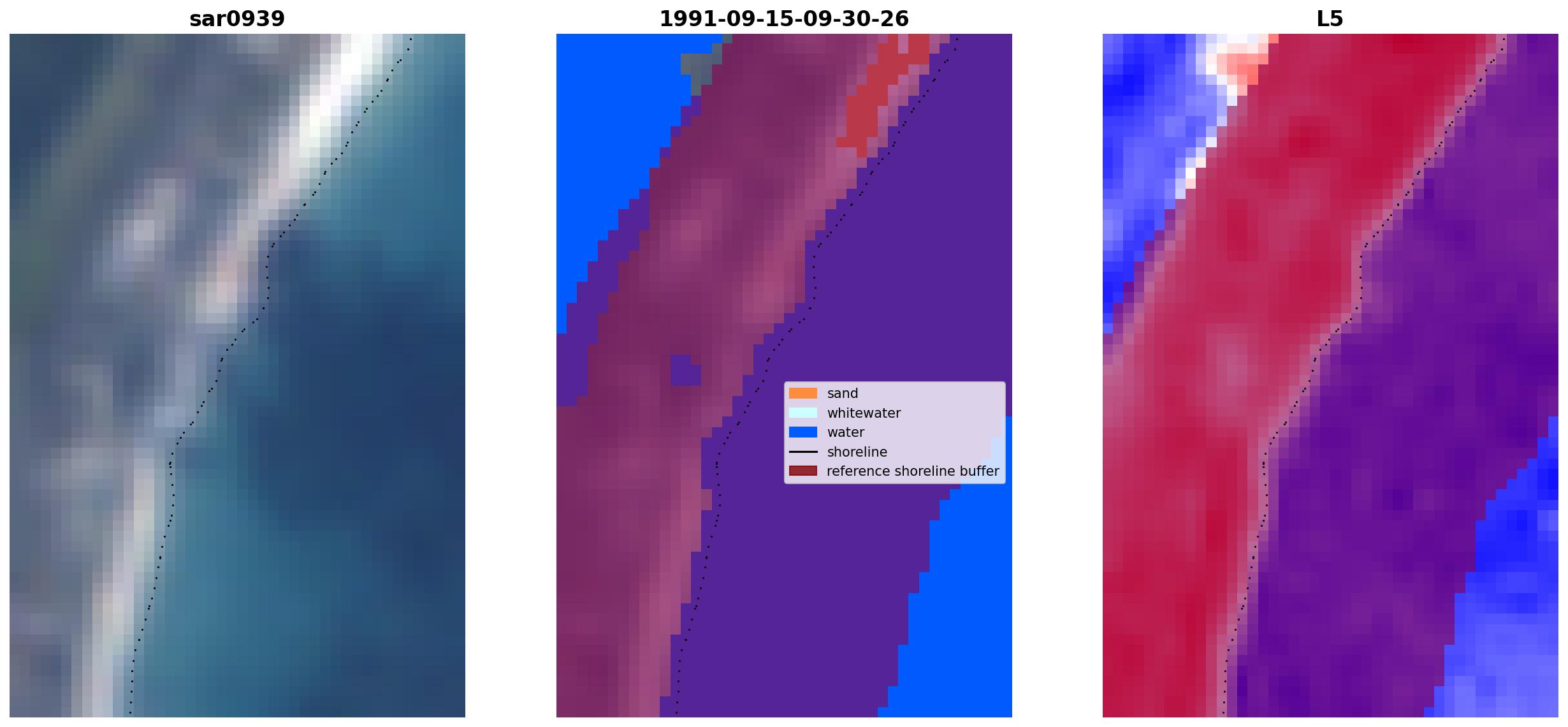 sar0939

1991-09-15-09-30-26

sand
whitewater
water
shoreline
reference shoreline buffer

L5